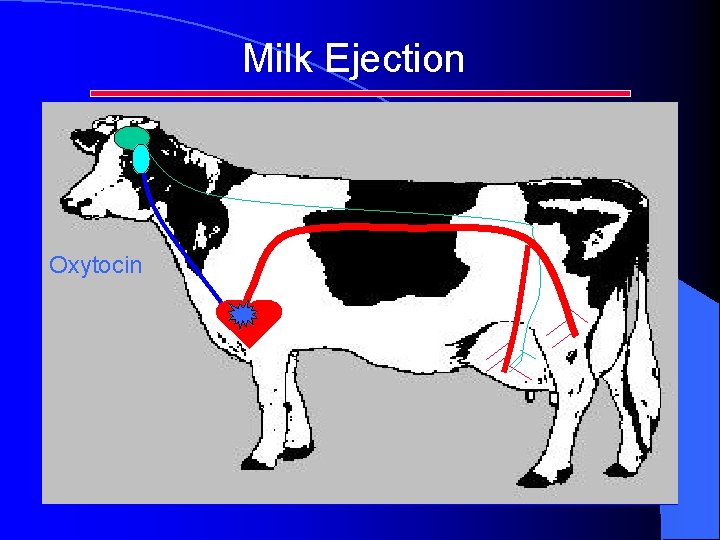 Milk Ejection

Oxytocin